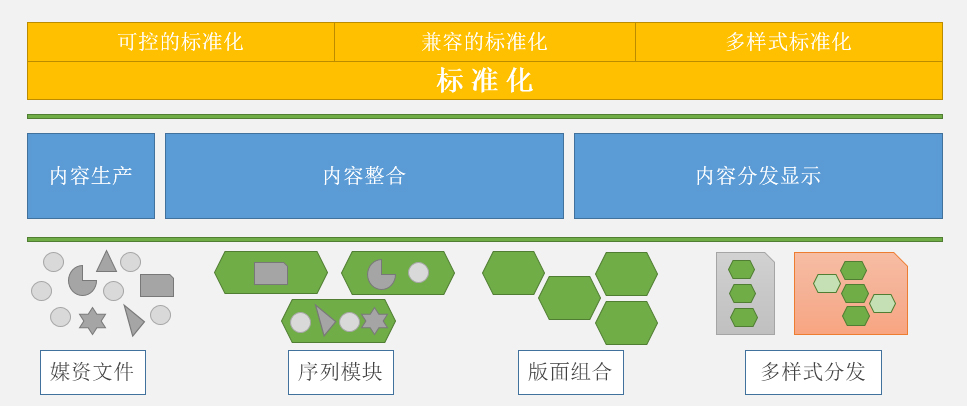 可控的标准化

兼容的标准化

多样式标准化

标准化

内容生产

内容整合

内容分发显示

媒资文件

序列模块

版面组合

多样式分发